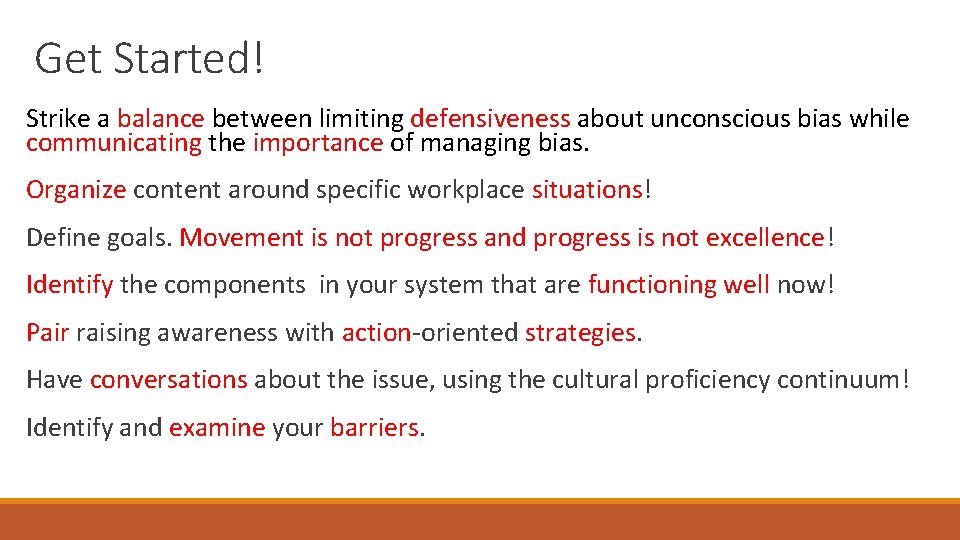 Get Started!

Strike a balance between limiting defensiveness about unconscious bias while communicating the importance of managing bias.

Organize content around specific workplace situations!

Define goals. Movement is not progress and progress is not excellence!

Identify the components in your system that are functioning well now!

Pair raising awareness with action-oriented strategies.

Have conversations about the issue, using the cultural proficiency continuum!

Identify and examine your barriers.